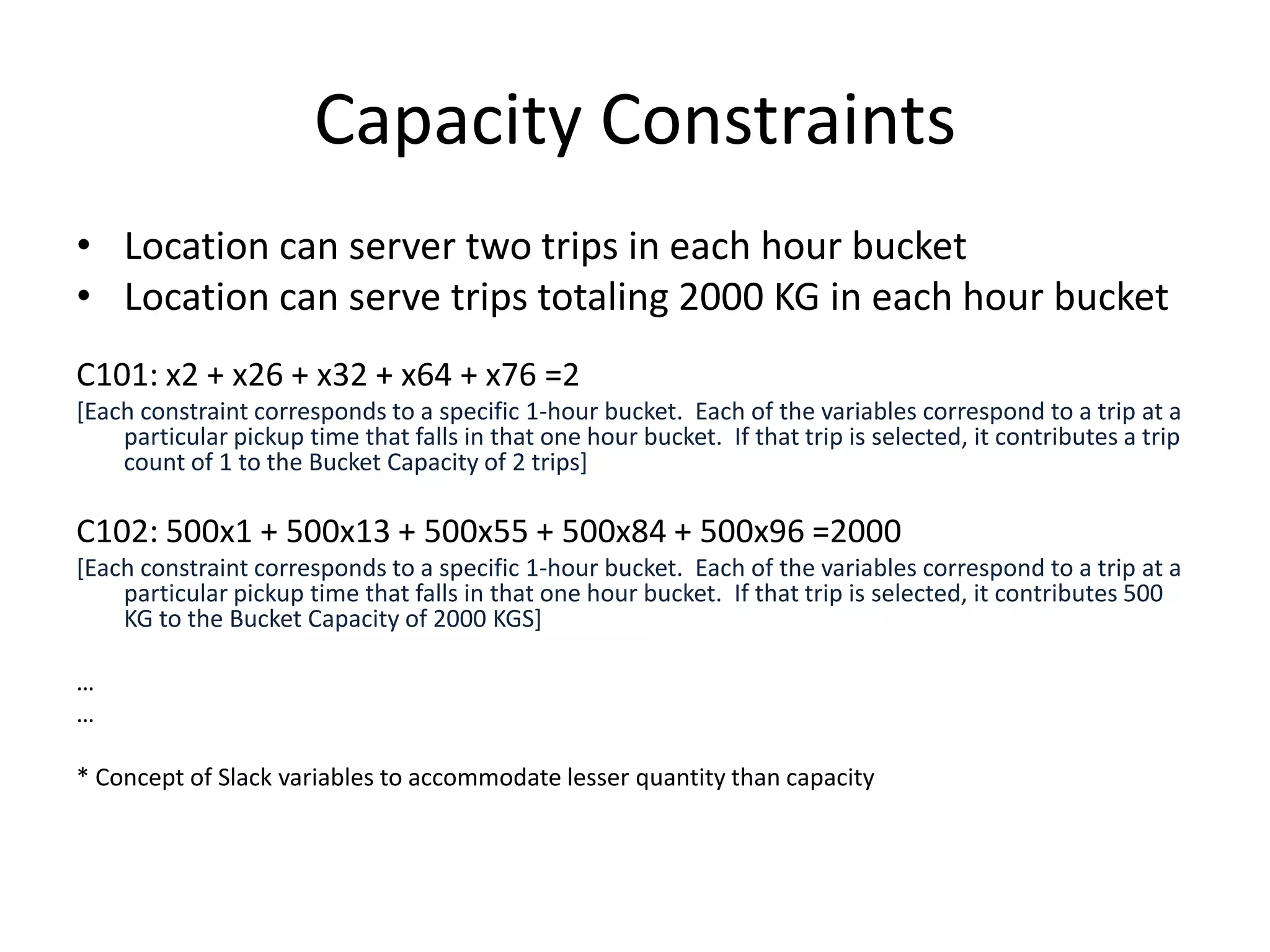 Capacity Constraints

• Location can server two trips in each hour bucket
• Location can serve trips totaling 2000 KG in each hour bucket

C101: x2 + x26 + x32 + x64 + x76 =2
[Each constraint corresponds to a specific 1-hour bucket. Each of the variables correspond to a trip at a particular pickup time that falls in that one hour bucket. If that trip is selected, it contributes a trip count of 1 to the Bucket Capacity of 2 trips]

C102: 500x1 + 500x13 + 500x55 + 500x84 + 500x96 =2000
[Each constraint corresponds to a specific 1-hour bucket. Each of the variables correspond to a trip at a particular pickup time that falls in that one hour bucket. If that trip is selected, it contributes 500 KG to the Bucket Capacity of 2000 KGS]

…
…

* Concept of Slack variables to accommodate lesser quantity than capacity